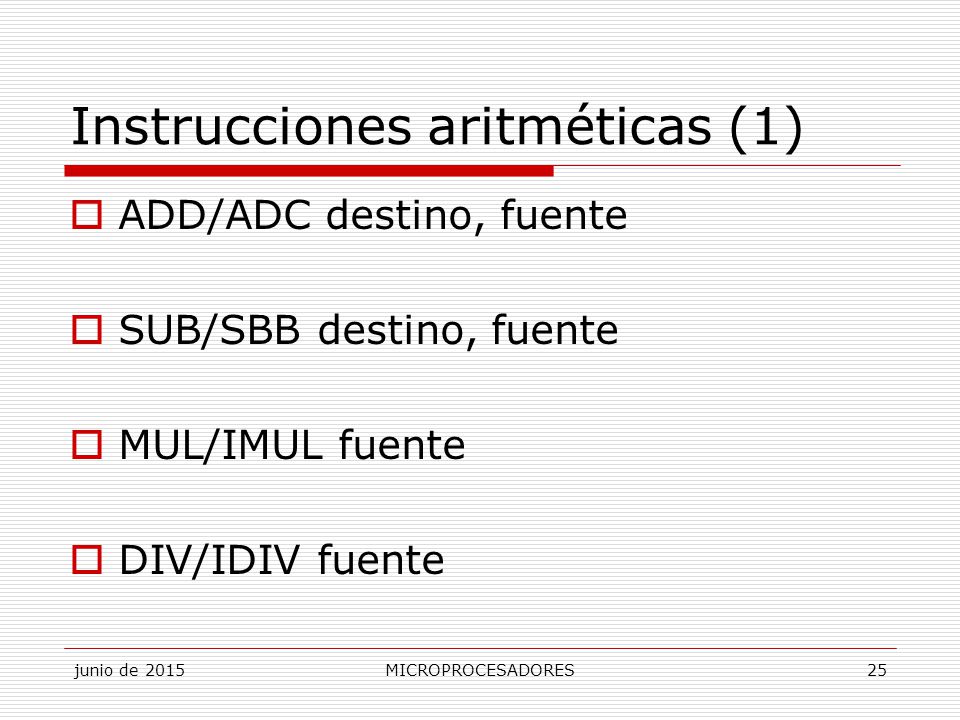 Instrucciones aritméticas (1)

ADD/ADC destino, fuente

SUB/SBB destino, fuente

MUL/IMUL fuente

DIV/IDIV fuente

junio de 2015 MICROPROCESADORES 25